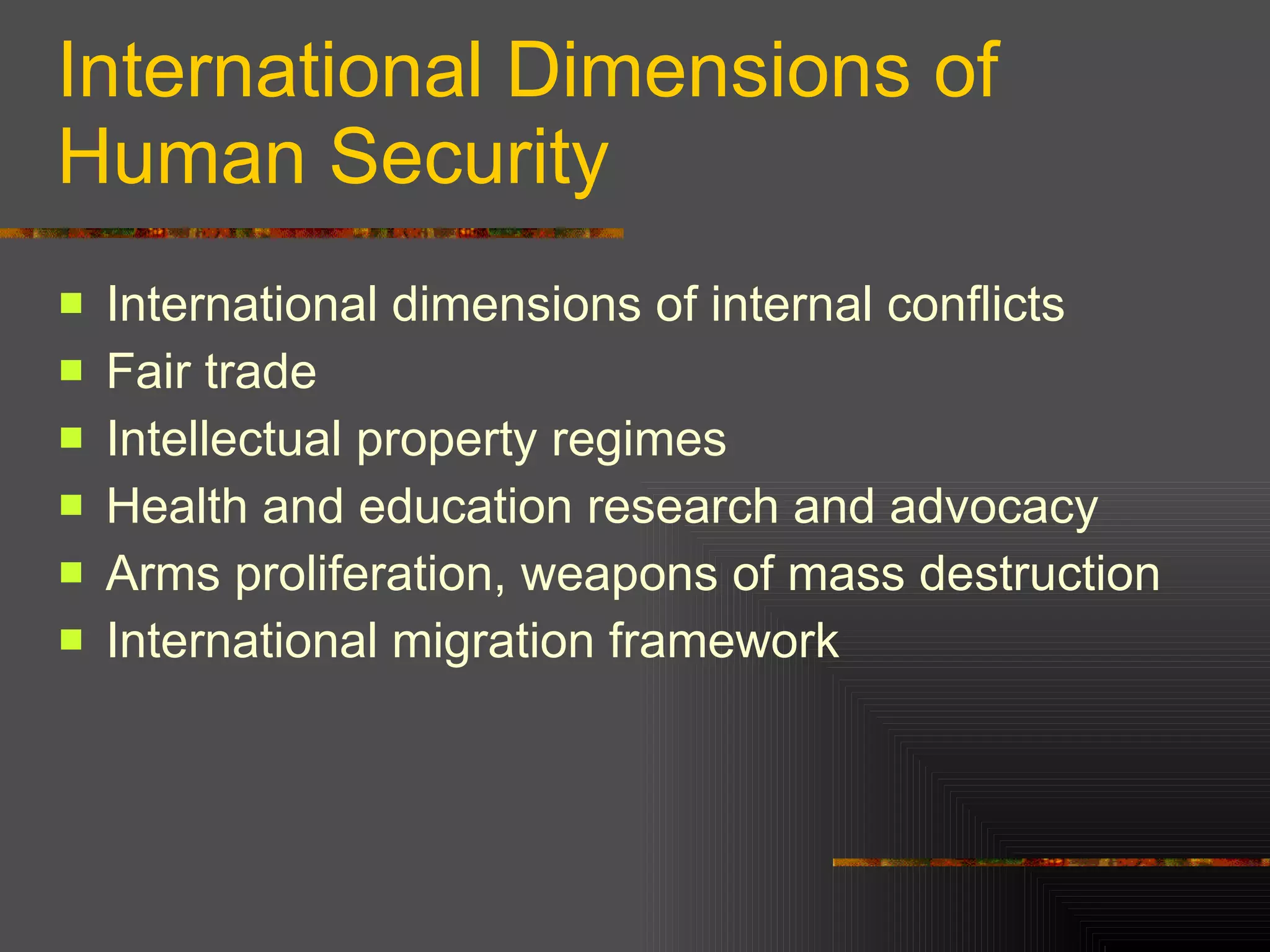 International Dimensions of Human Security

- International dimensions of internal conflicts
- Fair trade
- Intellectual property regimes
- Health and education research and advocacy
- Arms proliferation, weapons of mass destruction
- International migration framework